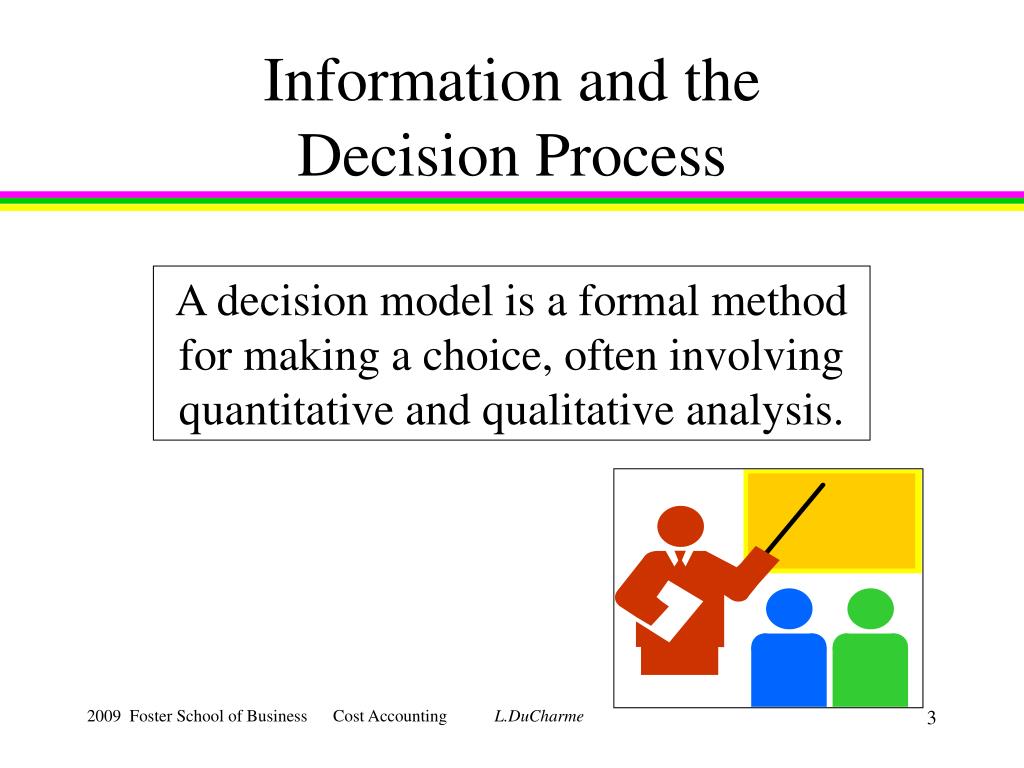 Information and the Decision Process

A decision model is a formal method for making a choice, often involving quantitative and qualitative analysis.

2009 Foster School of Business Cost Accounting L.DuCharme 3